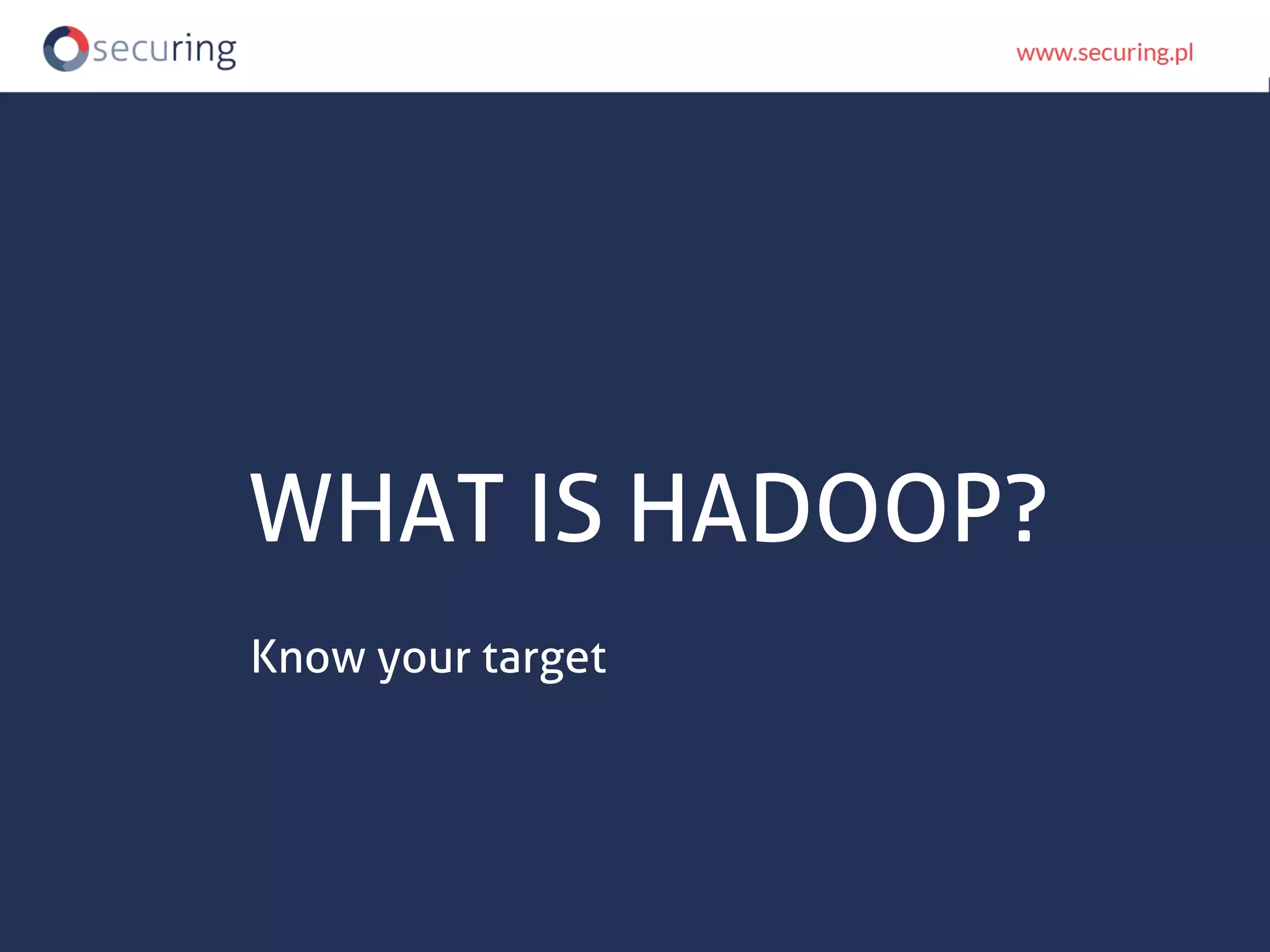 securing

www.securing.pl

WHAT IS HADOOP?

Know your target